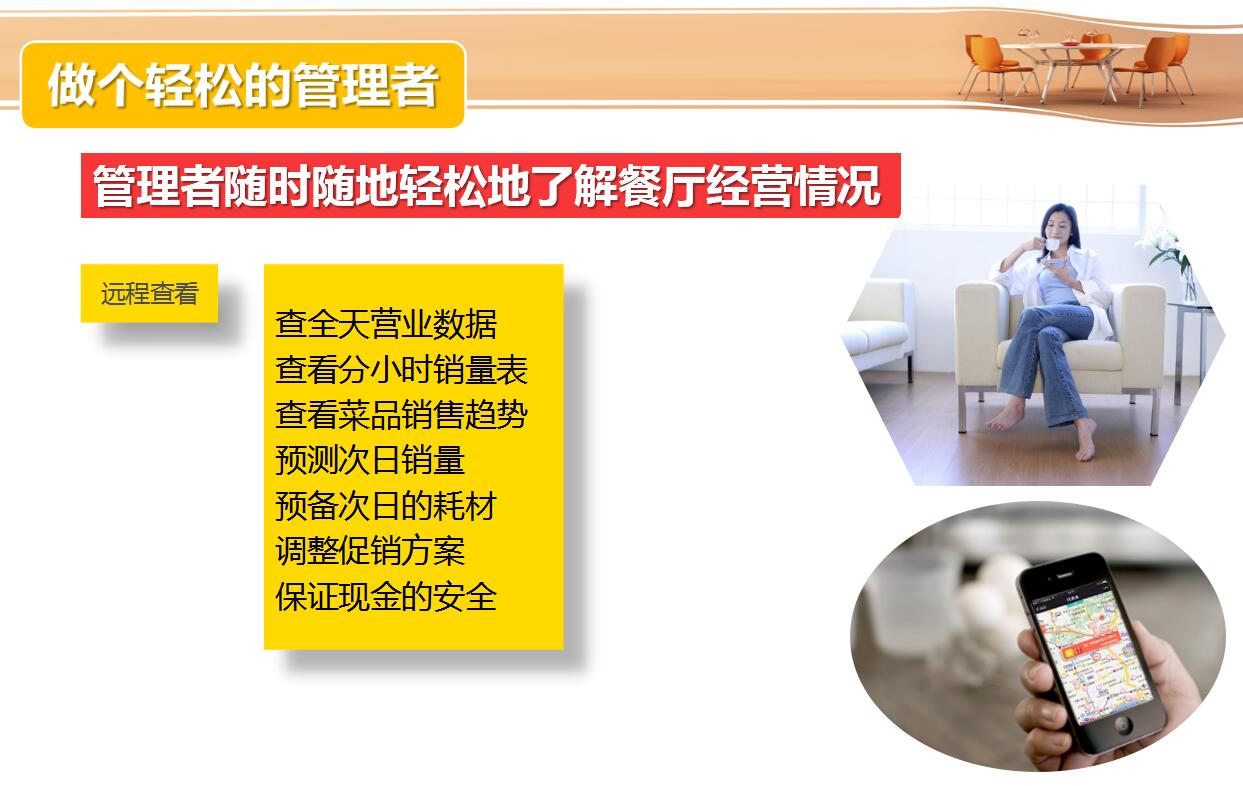 做个轻松的管理者

管理者随时随地轻松地了解餐厅经营情况

远程查看

查全天营业数据
查看分小时销量表
查看菜品销售趋势
预测次日销量
预备次日的耗材
调整促销方案
保证现金的安全